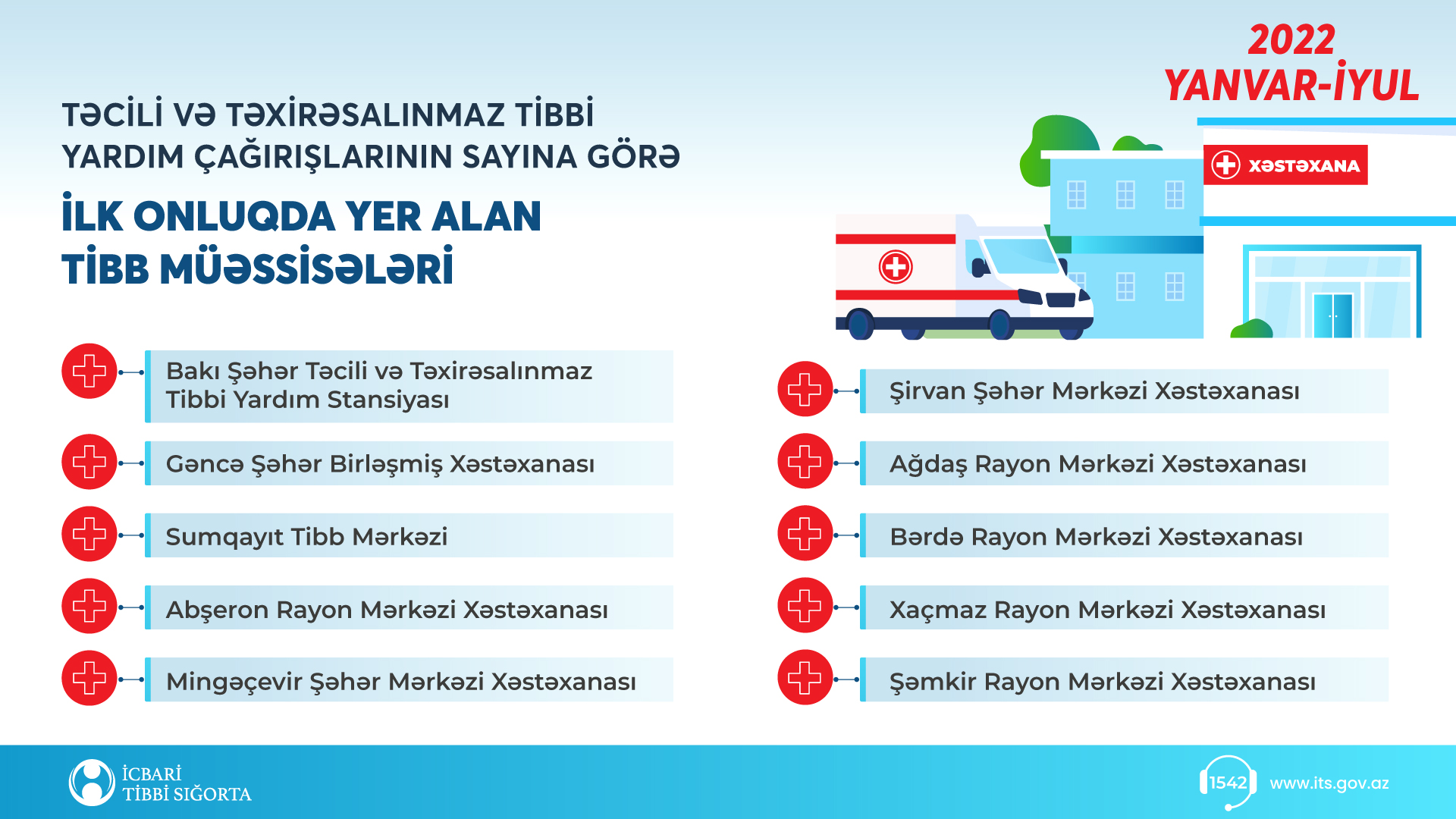 2022
YANVAR-İYUL

TƏCİLİ VƏ TƏXİRƏSALINMAZ TİBBİ YARDIM ÇAĞIRIŞLARININ SAYINA GÖRƏ

İLK ONLUQDA YER ALAN TİBB MÜƏSSİSƏLƏRİ

XƏSTƏXANA

Bakı Şəhər Təcili və Təxirəsalınmaz Tibbi Yardım Stansiyası

Gəncə Şəhər Birləşmiş Xəstəxanası

Sumqayıt Tibb Mərkəzi

Abşeron Rayon Mərkəzi Xəstəxanası

Mingəçevir Şəhər Mərkəzi Xəstəxanası

Şirvan Şəhər Mərkəzi Xəstəxanası

Ağdaş Rayon Mərkəzi Xəstəxanası

Bərdə Rayon Mərkəzi Xəstəxanası

Xaçmaz Rayon Mərkəzi Xəstəxanası

Şəmkir Rayon Mərkəzi Xəstəxanası

İCBARİ TİBBİ SIĞORTA

1542

www.its.gov.az